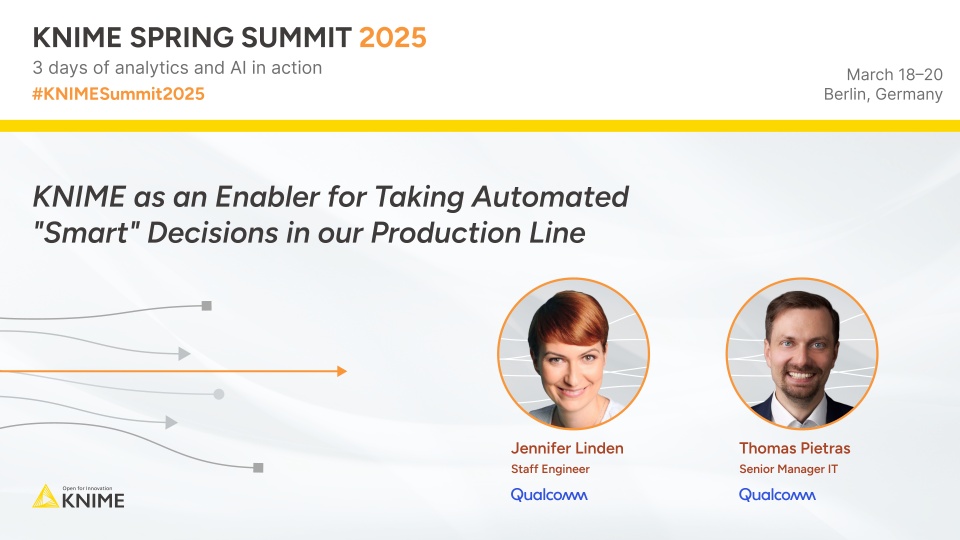 KNIME SPRING SUMMIT 2025
3 days of analytics and AI in action
#KNIMESummit2025

March 18–20
Berlin, Germany

KNIME as an Enabler for Taking Automated "Smart" Decisions in our Production Line

Jennifer Linden
Staff Engineer
Qualcomm

Thomas Pietras
Senior Manager IT
Qualcomm

Open for Innovation
KNIME